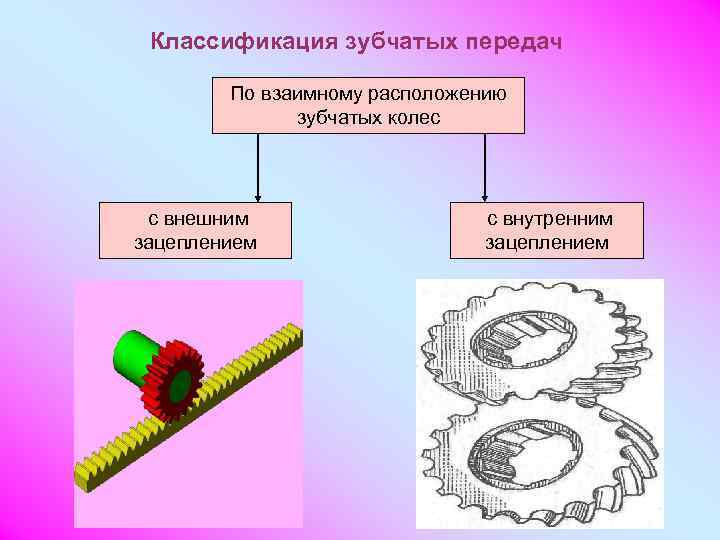 Классификация зубчатых передач

По взаимному расположению зубчатых колес

с внешним зацеплением

с внутренним зацеплением